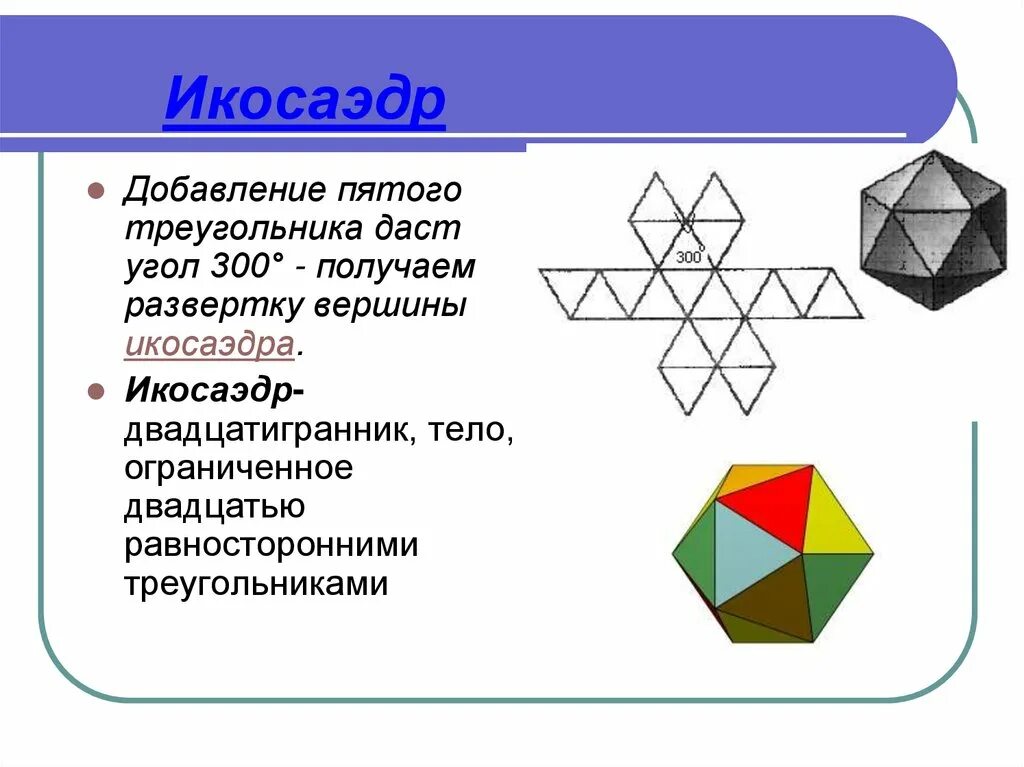 Икосаэдр

Добавление пятого треугольника даст угол 300° - получаем развертку вершины икосаэдра.

Икосаэдр- двадцатигранник, тело, ограниченное двадцатью равносторонними треугольниками

300°